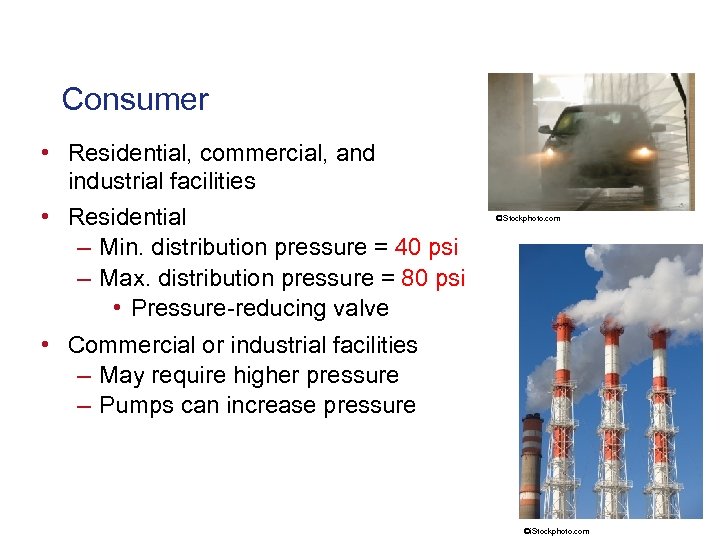 Consumer

• Residential, commercial, and industrial facilities
• Residential
– Min. distribution pressure = 40 psi
– Max. distribution pressure = 80 psi
• Pressure-reducing valve
• Commercial or industrial facilities
– May require higher pressure
– Pumps can increase pressure

©iStockphoto.com

©iStockphoto.com